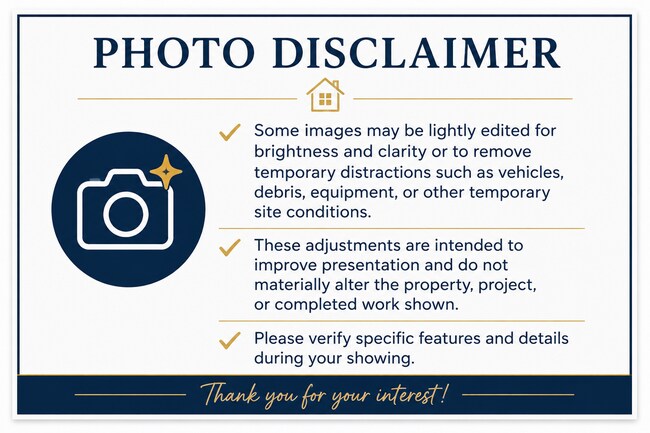 PHOTO DISCLAIMER

Some images may be lightly edited for brightness and clarity or to remove temporary distractions such as vehicles, debris, equipment, or other temporary site conditions.

These adjustments are intended to improve presentation and do not materially alter the property, project, or completed work shown.

Please verify specific features and details during your showing.

Thank you for your interest!